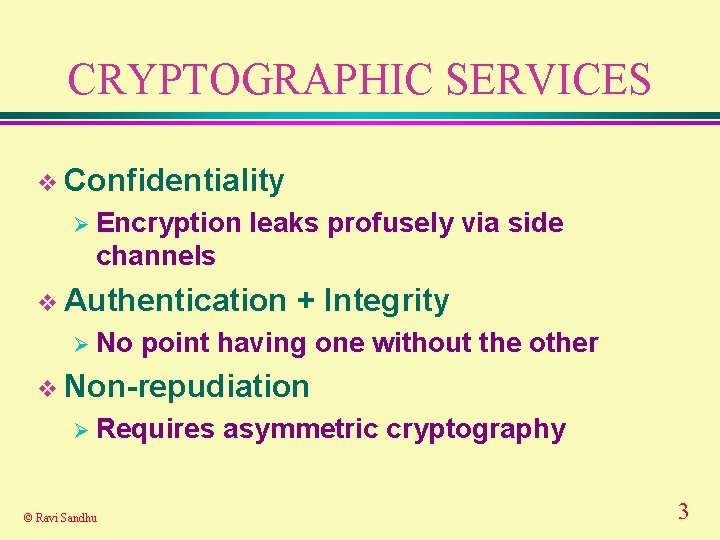 CRYPTOGRAPHIC SERVICES

❖ Confidentiality
➢ Encryption leaks profusely via side channels

❖ Authentication + Integrity
➢ No point having one without the other

❖ Non-repudiation
➢ Requires asymmetric cryptography

© Ravi Sandhu

3